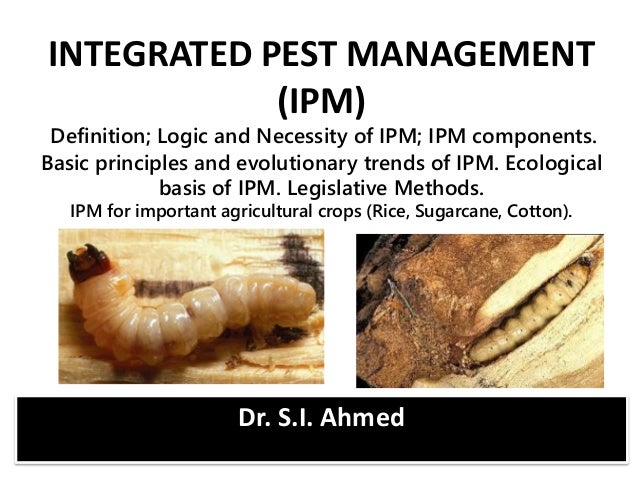 INTEGRATED PEST MANAGEMENT (IPM)

Definition; Logic and Necessity of IPM; IPM components. Basic principles and evolutionary trends of IPM. Ecological basis of IPM. Legislative Methods.

IPM for important agricultural crops (Rice, Sugarcane, Cotton).

Dr. S.I. Ahmed